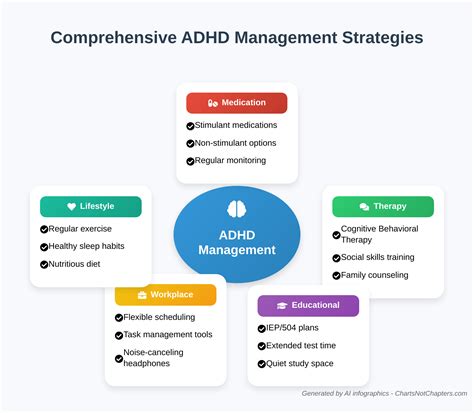 Comprehensive ADHD Management Strategies

Medication
Stimulant medications
Non-stimulant options
Regular monitoring

Lifestyle
Regular exercise
Healthy sleep habits
Nutritious diet

ADHD Management

Therapy
Cognitive Behavioral Therapy
Social skills training
Family counseling

Workplace
Flexible scheduling
Task management tools
Noise-canceling headphones

Educational
IEP/504 plans
Extended test time
Quiet study space

Generated by AI infographics - ChartsNotChapters.com